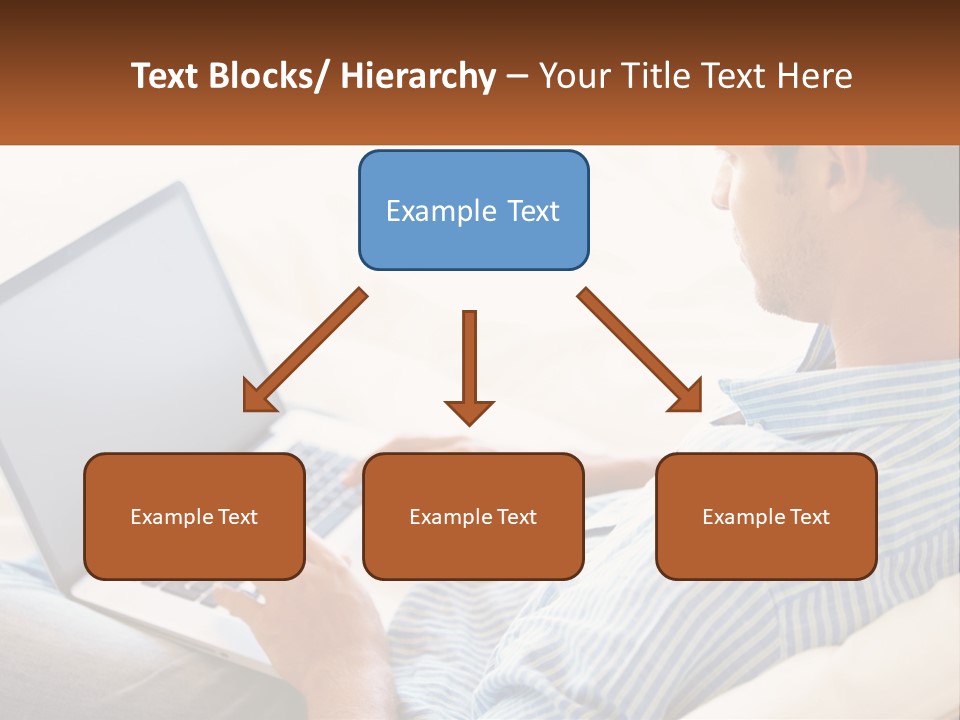 Text Blocks/ Hierarchy – Your Title Text Here

Example Text

Example Text

Example Text

Example Text